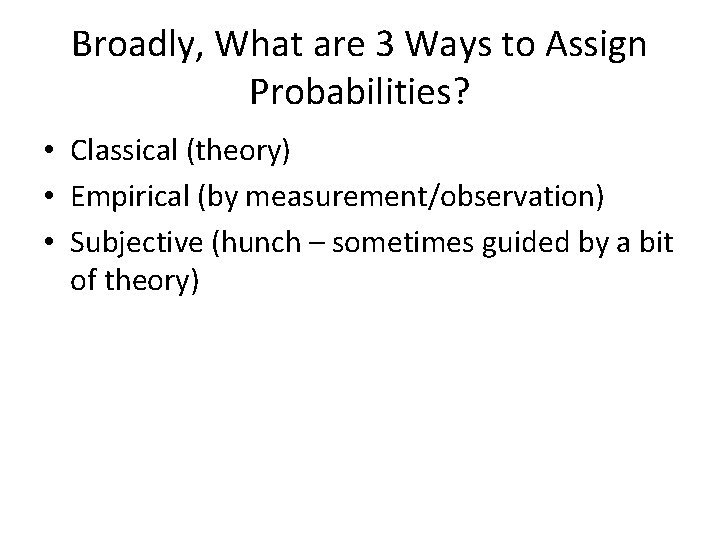 Broadly, What are 3 Ways to Assign Probabilities?

• Classical (theory)
• Empirical (by measurement/observation)
• Subjective (hunch – sometimes guided by a bit of theory)